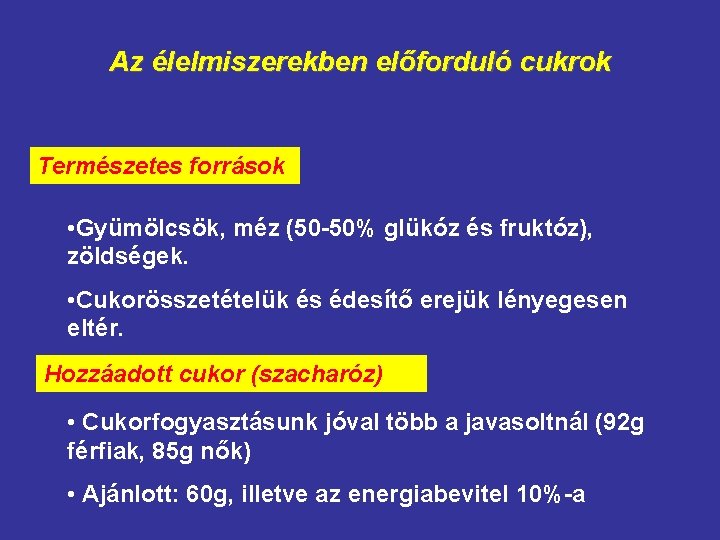 Az élelmiszerekben előforduló cukrok

Természetes források

•Gyümölcsök, méz (50-50% glükóz és fruktóz), zöldségek.

•Cukorösszetételük és édesítő erejük lényegesen eltér.

Hozzáadott cukor (szacharóz)

• Cukorfogyasztásunk jóval több a javasoltnál (92g férfiak, 85g nők)

• Ajánlott: 60g, illetve az energiabevitel 10%-a